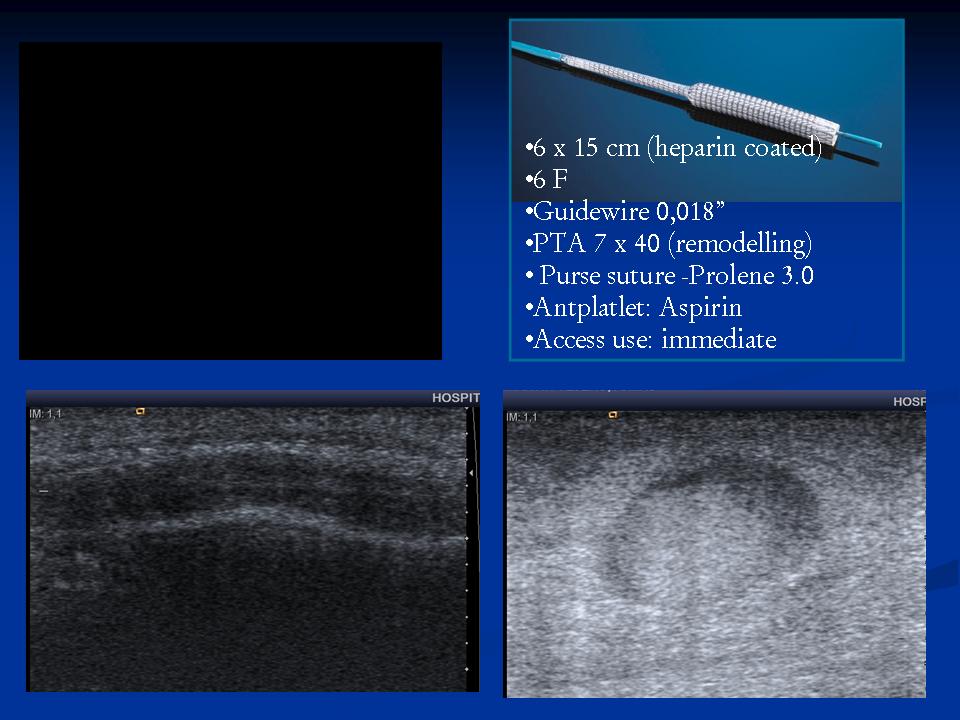 •6 x 15 cm (heparin coated)
•6 F
•Guidewire 0,018”
•PTA 7 x 40 (remodelling)
• Purse suture -Prolene 3.0
•Antplatlet: Aspirin
•Access use: immediate

HOSPIT
IM: 1,1

HOSP
IM: 1,1